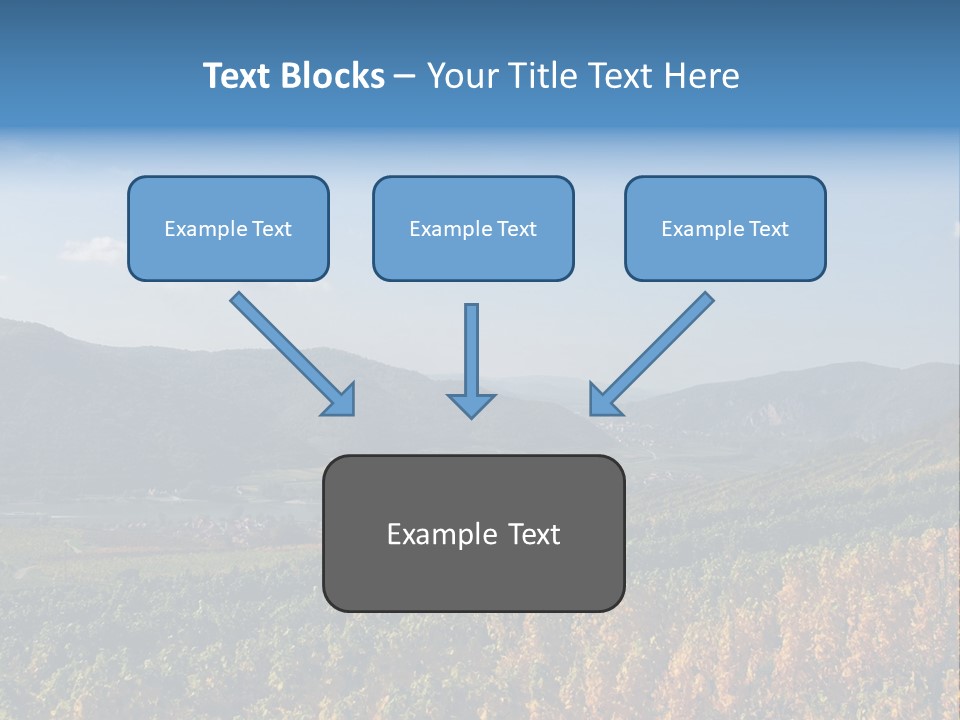 Text Blocks – Your Title Text Here

Example Text

Example Text

Example Text

Example Text